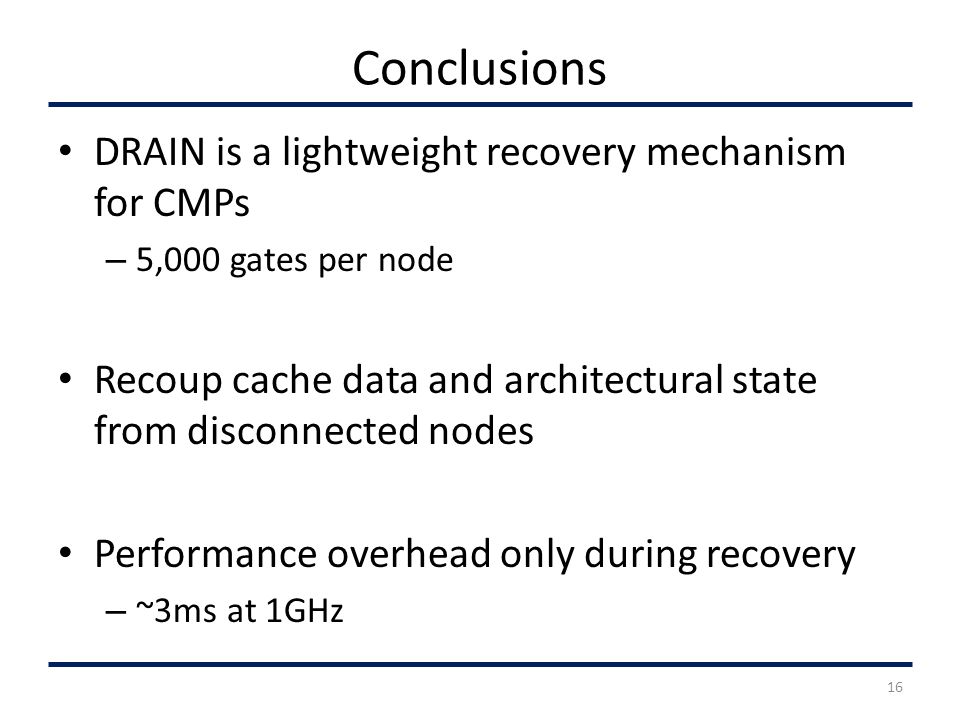 Conclusions

• DRAIN is a lightweight recovery mechanism for CMPs
– 5,000 gates per node

• Recoup cache data and architectural state from disconnected nodes

• Performance overhead only during recovery
– ~3ms at 1GHz

16